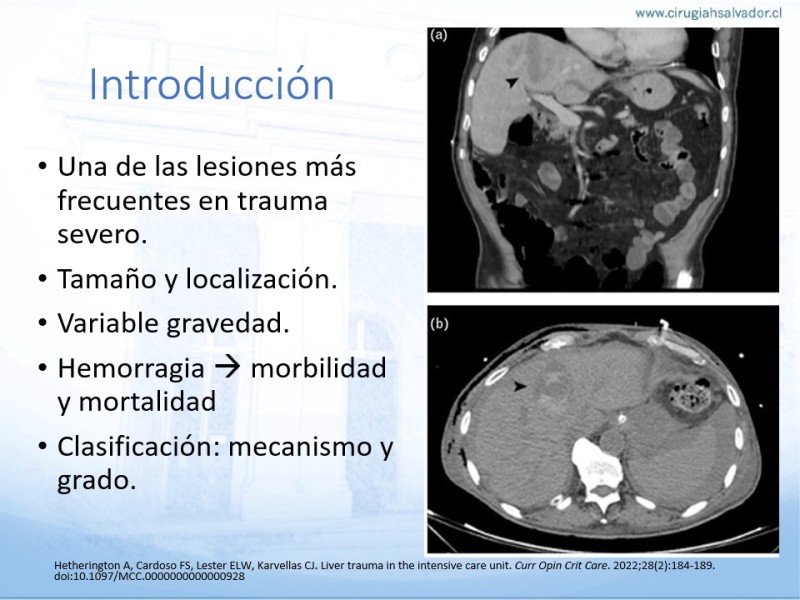 www.cirugiahsalvador.cl

Introducción

• Una de las lesiones más frecuentes en trauma severo.
• Tamaño y localización.
• Variable gravedad.
• Hemorragia → morbilidad y mortalidad
• Clasificación: mecanismo y grado.

(a)

(b)

Hetherington A, Cardoso FS, Lester ELW, Karvellas CJ. Liver trauma in the intensive care unit. Curr Opin Crit Care. 2022;28(2):184-189. doi:10.1097/MCC.0000000000000928